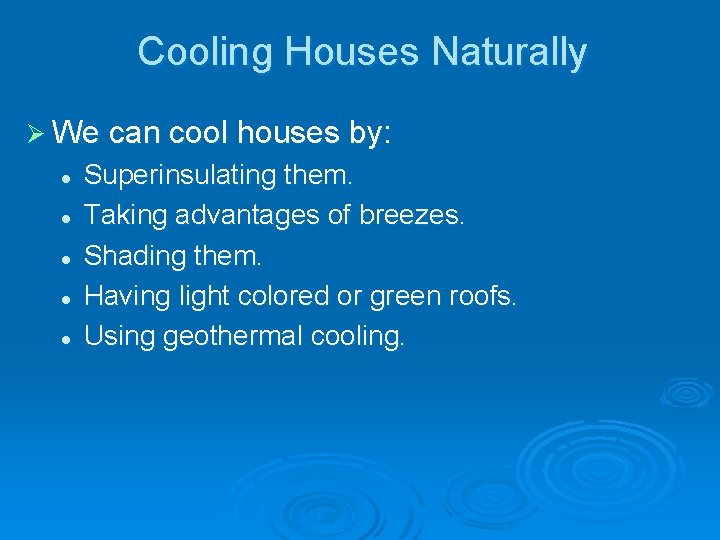 Cooling Houses Naturally

➢ We can cool houses by:

• Superinsulating them.
• Taking advantages of breezes.
• Shading them.
• Having light colored or green roofs.
• Using geothermal cooling.